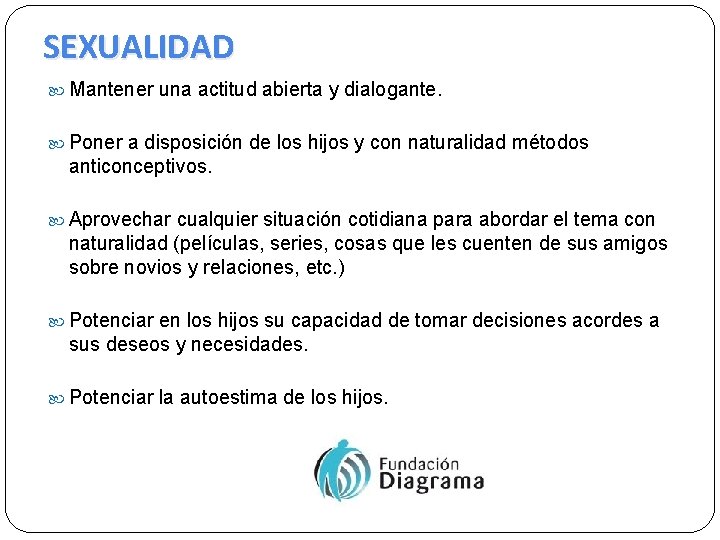 SEXUALIDAD

Mantener una actitud abierta y dialogante.

Poner a disposición de los hijos y con naturalidad métodos anticonceptivos.

Aprovechar cualquier situación cotidiana para abordar el tema con naturalidad (películas, series, cosas que les cuenten de sus amigos sobre novios y relaciones, etc.)

Potenciar en los hijos su capacidad de tomar decisiones acordes a sus deseos y necesidades.

Potenciar la autoestima de los hijos.

Fundación
Diagrama